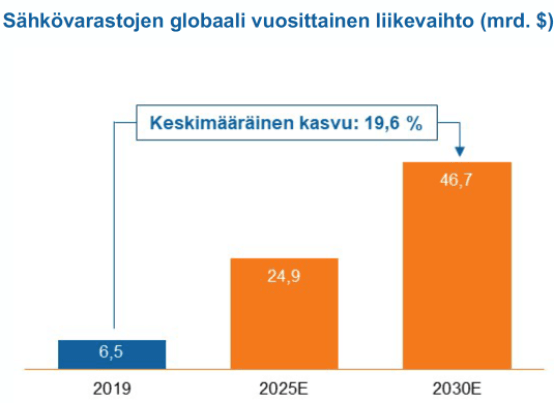 Sähkövarastojen globaali vuosittainen liikevaihto (mrd. $)

Keskimääräinen kasvu: 19,6 %

6,5
24,9
46,7

2019
2025E
2030E